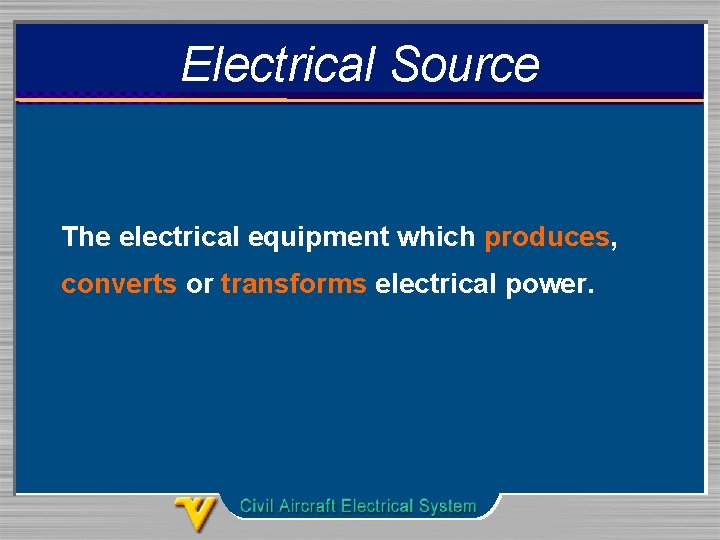 Electrical Source

The electrical equipment which produces, converts or transforms electrical power.

Civil Aircraft Electrical System